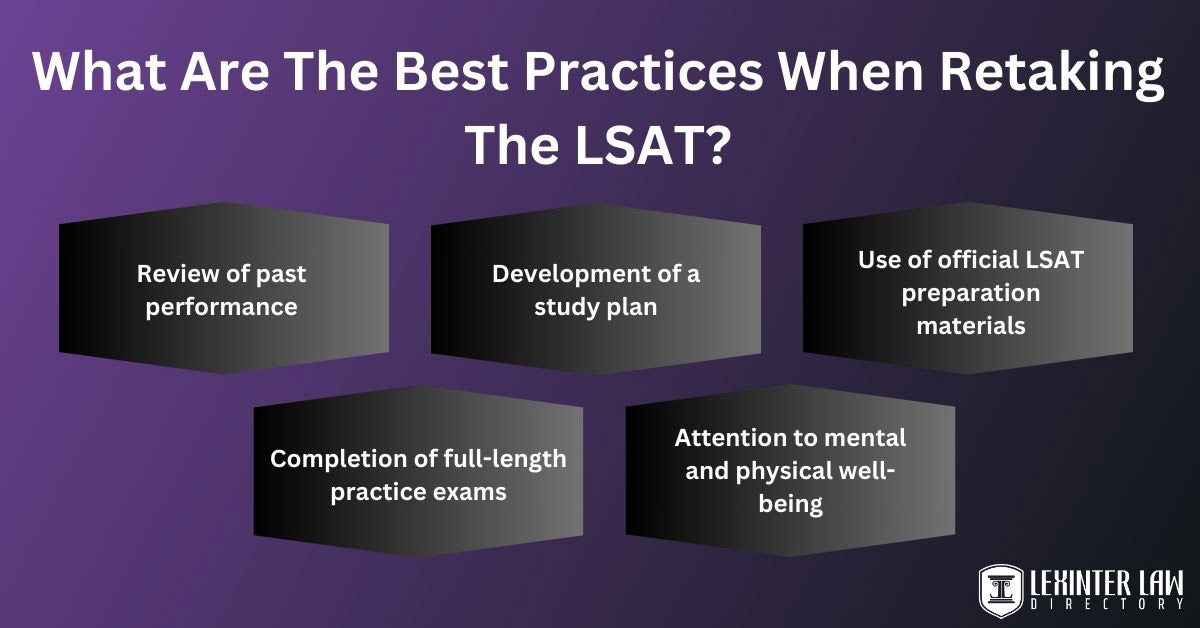 What Are The Best Practices When Retaking The LSAT?

Review of past performance

Development of a study plan

Use of official LSAT preparation materials

Completion of full-length practice exams

Attention to mental and physical well-being

LEXINTER LAW DIRECTORY